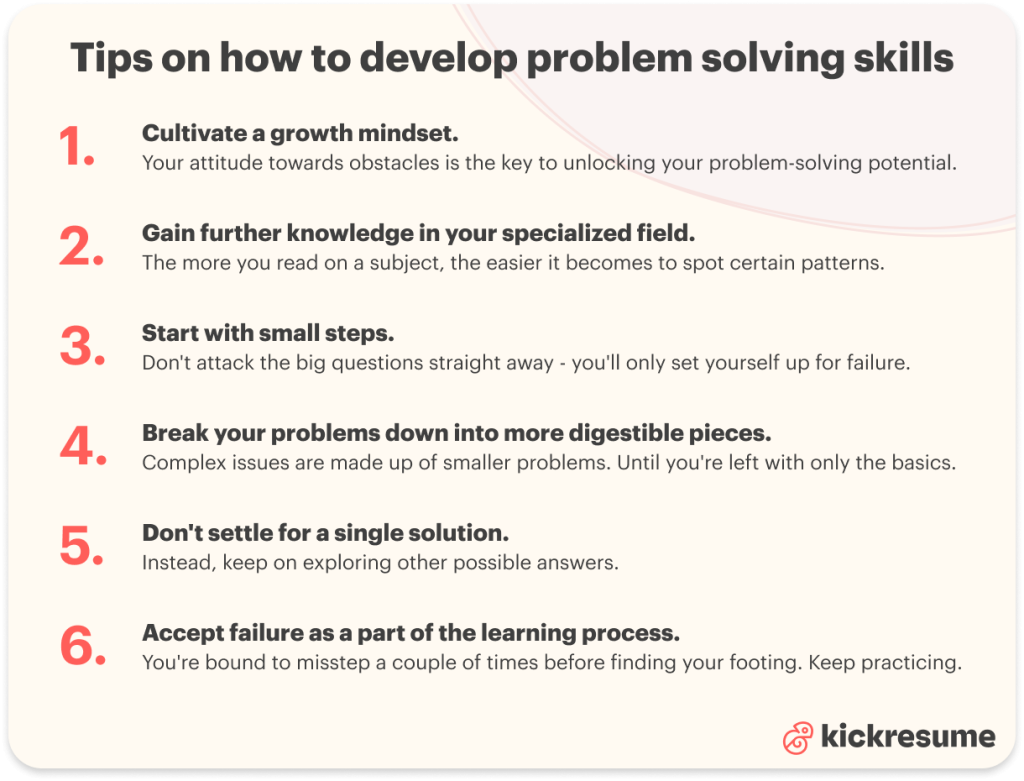 Tips on how to develop problem solving skills

1. Cultivate a growth mindset.
Your attitude towards obstacles is the key to unlocking your problem-solving potential.

2. Gain further knowledge in your specialized field.
The more you read on a subject, the easier it becomes to spot certain patterns.

3. Start with small steps.
Don't attack the big questions straight away - you'll only set yourself up for failure.

4. Break your problems down into more digestible pieces.
Complex issues are made up of smaller problems. Until you're left with only the basics.

5. Don't settle for a single solution.
Instead, keep on exploring other possible answers.

6. Accept failure as a part of the learning process.
You're bound to misstep a couple of times before finding your footing. Keep practicing.

kickresume